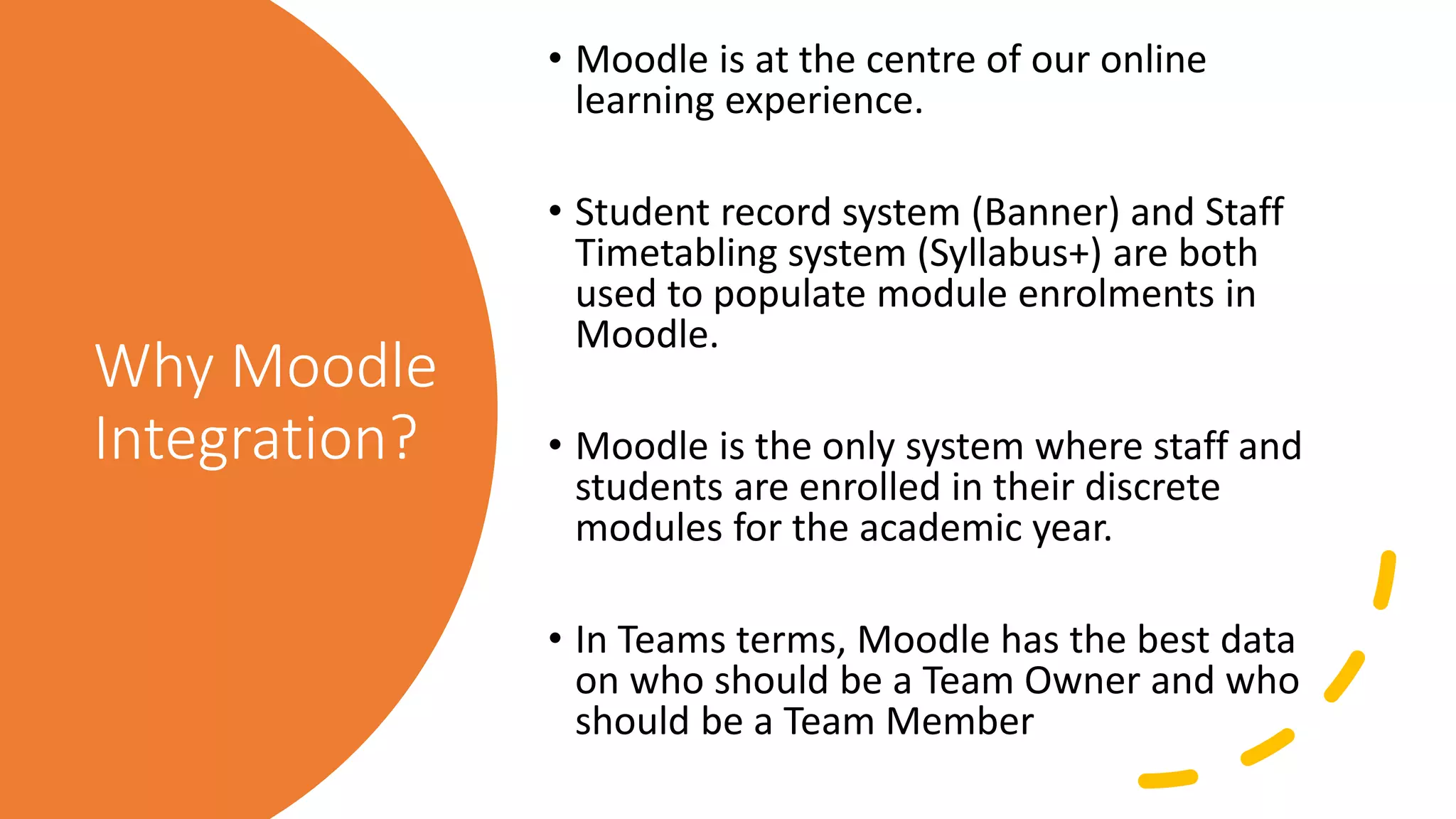 Why Moodle Integration?

• Moodle is at the centre of our online learning experience.

• Student record system (Banner) and Staff Timetabling system (Syllabus+) are both used to populate module enrolments in Moodle.

• Moodle is the only system where staff and students are enrolled in their discrete modules for the academic year.

• In Teams terms, Moodle has the best data on who should be a Team Owner and who should be a Team Member